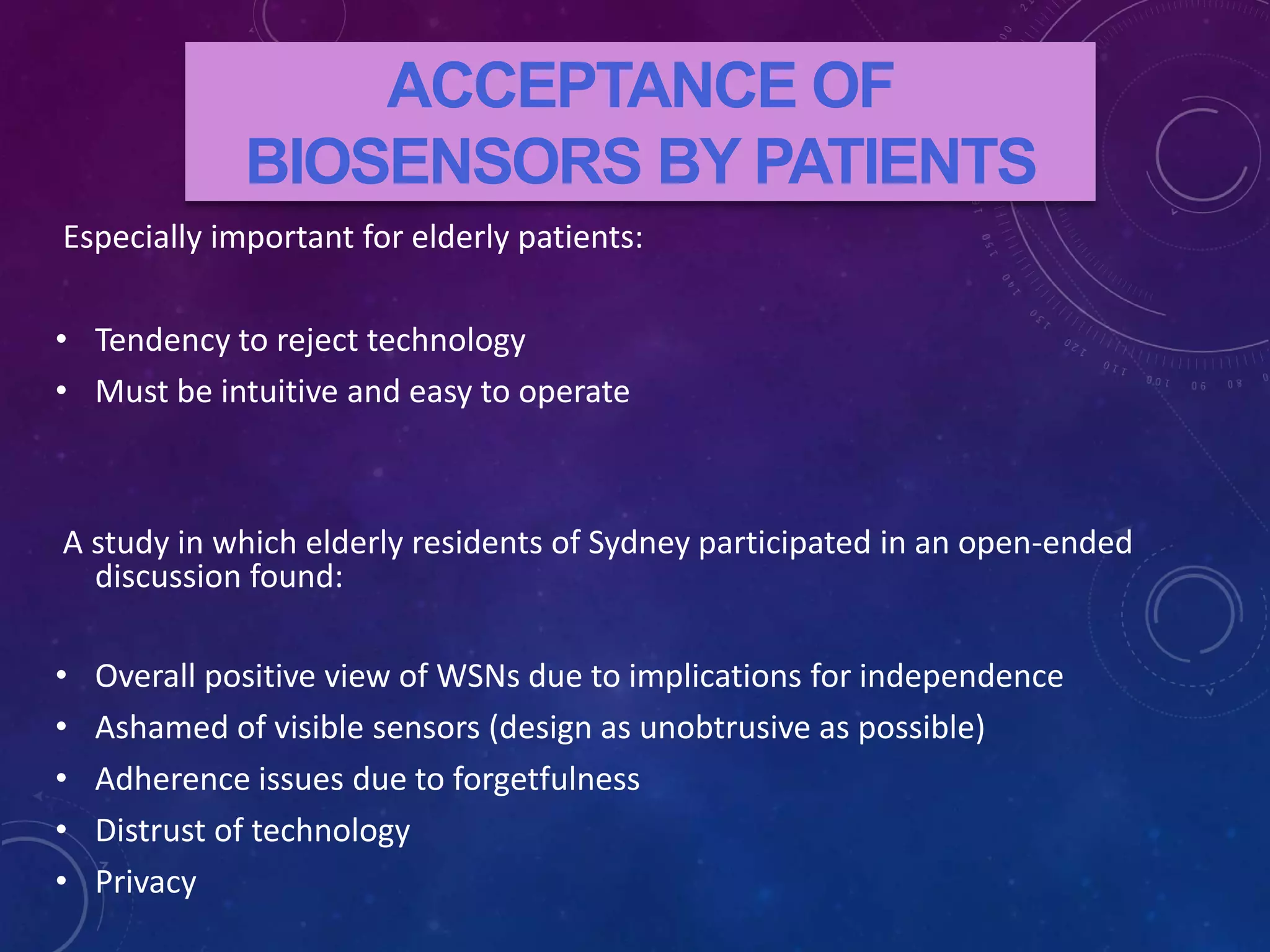 ACCEPTANCE OF BIOSENSORS BY PATIENTS

Especially important for elderly patients:

• Tendency to reject technology
• Must be intuitive and easy to operate

A study in which elderly residents of Sydney participated in an open-ended discussion found:

• Overall positive view of WSNs due to implications for independence
• Ashamed of visible sensors (design as unobtrusive as possible)
• Adherence issues due to forgetfulness
• Distrust of technology
• Privacy